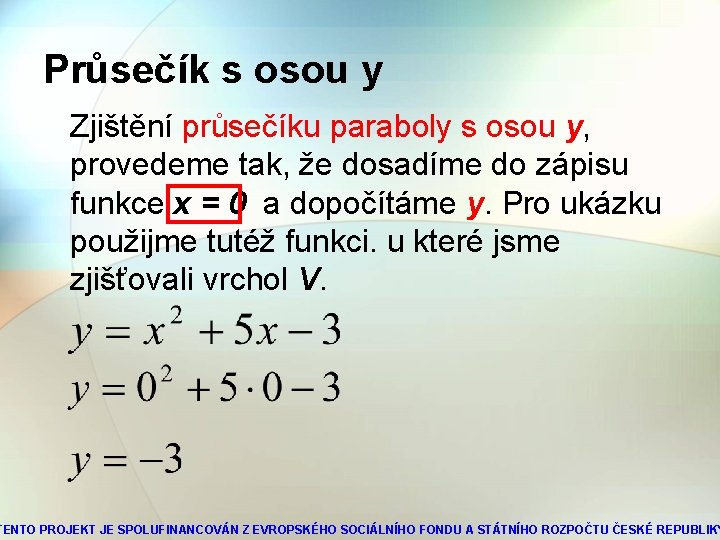 Průsečík s osou y

Zjištění průsečíku paraboly s osou y, provedeme tak, že dosadíme do zápisu funkce x = 0 a dopočítáme y. Pro ukázku použijme tutéž funkci. u které jsme zjišťovali vrchol V.

$y = x^2 + 5x - 3$

$y = 0^2 + 5 \cdot 0 - 3$

$y = -3$

TENTO PROJEKT JE SPOLUFINANCOVÁN Z EVROPSKÉHO SOCIÁLNÍHO FONDU A STÁTNÍHO ROZPOČTU ČESKÉ REPUBLIKY